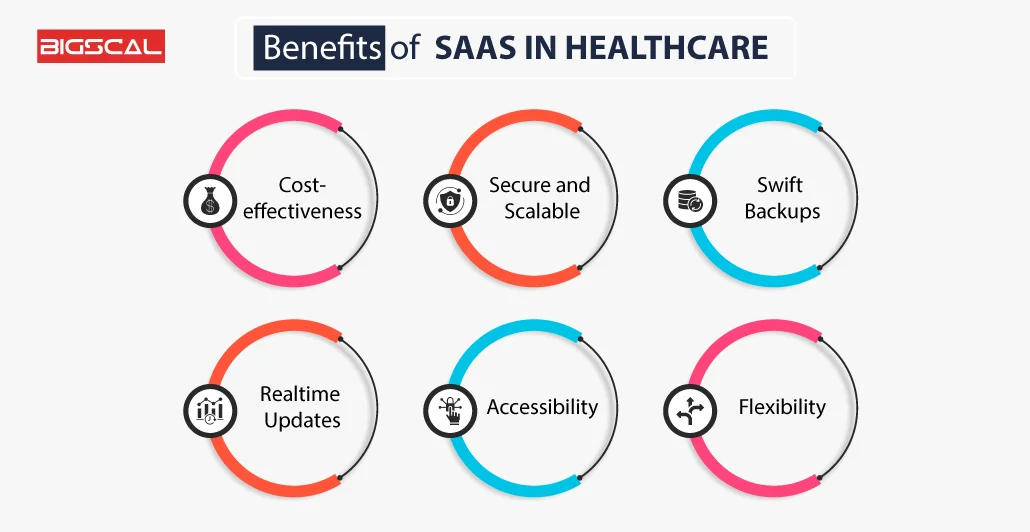 BIGSCAL

Benefits of SAAS IN HEALTHCARE

Cost-effectiveness

Secure and Scalable

Swift Backups

Realtime Updates

Accessibility

Flexibility